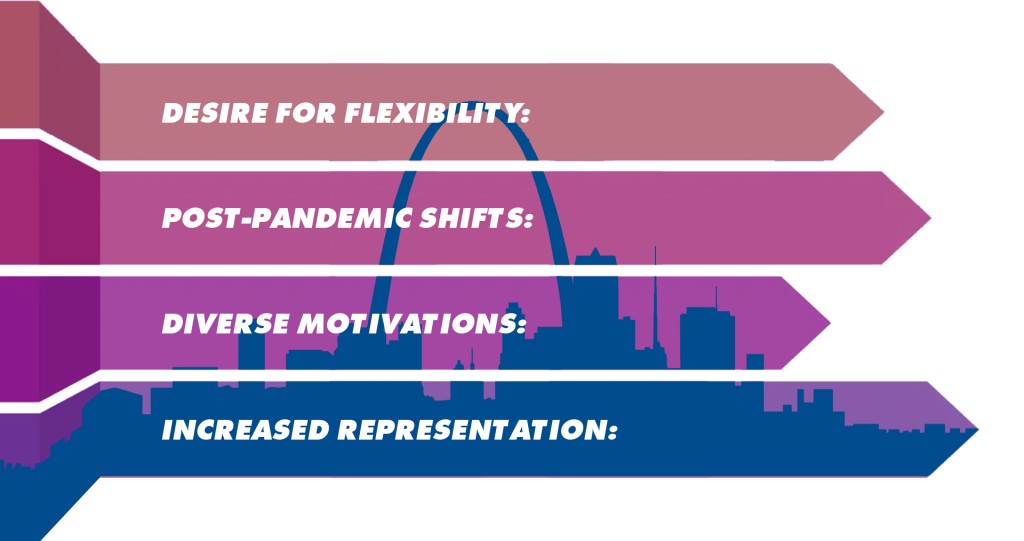 DESIRE FOR FLEXIBILITY:

POST-PANDEMIC SHIFTS:

DIVERSE MOTIVATIONS:

INCREASED REPRESENTATION: